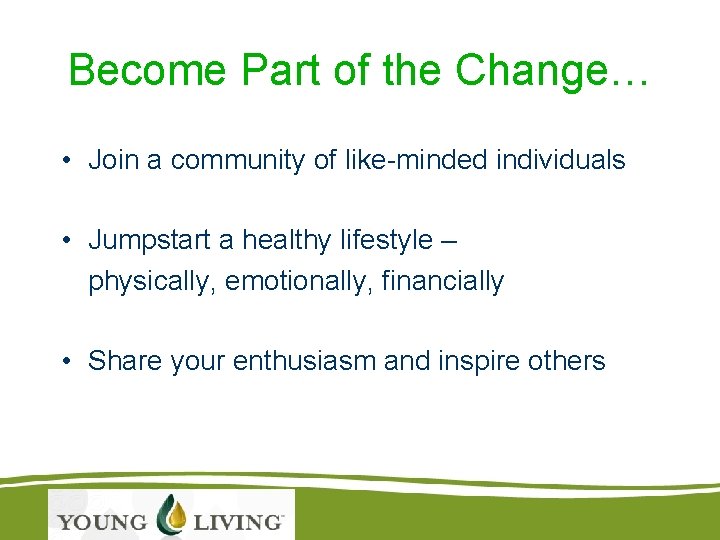 Become Part of the Change…

• Join a community of like-minded individuals

• Jumpstart a healthy lifestyle – physically, emotionally, financially

• Share your enthusiasm and inspire others

YOUNG LIVING